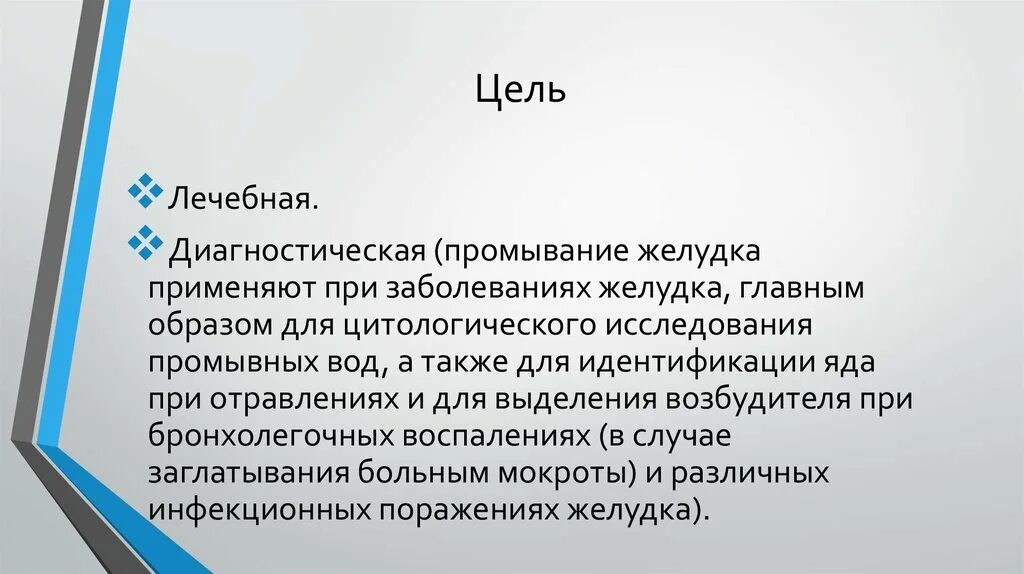 Цель

Лечебная.

Диагностическая (промывание желудка применяют при заболеваниях желудка, главным образом для цитологического исследования промывных вод, а также для идентификации яда при отравлениях и для выделения возбудителя при бронхолегочных воспалениях (в случае заглатывания больным мокроты) и различных инфекционных поражениях желудка).